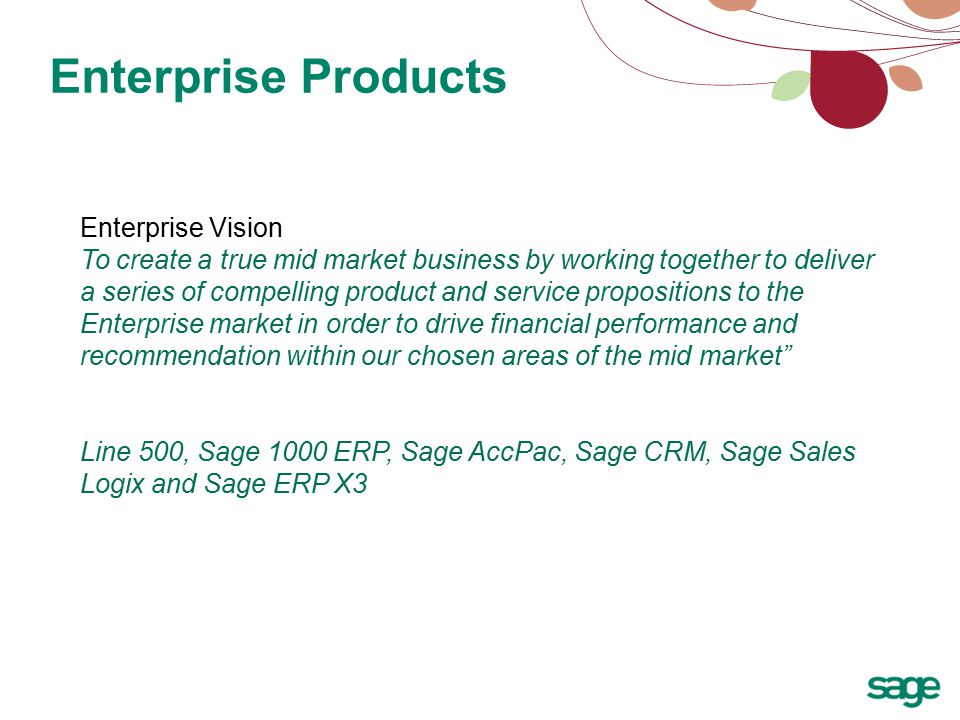 Enterprise Products

Enterprise Vision
To create a true mid market business by working together to deliver a series of compelling product and service propositions to the Enterprise market in order to drive financial performance and recommendation within our chosen areas of the mid market”

Line 500, Sage 1000 ERP, Sage AccPac, Sage CRM, Sage Sales Logix and Sage ERP X3

sage